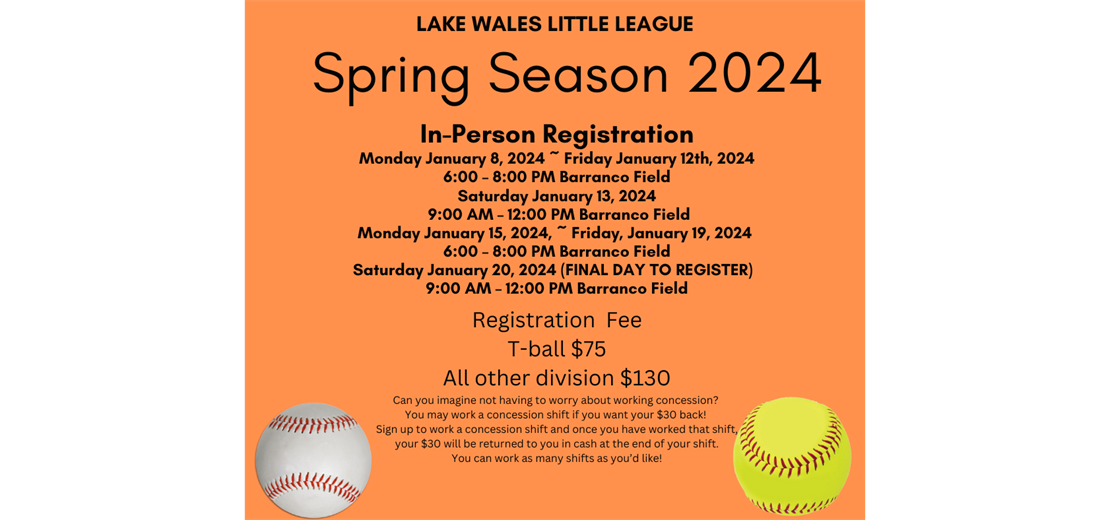 LAKE WALES LITTLE LEAGUE

Spring Season 2024

In-Person Registration
Monday January 8, 2024 ~ Friday January 12th, 2024
6:00 - 8:00 PM Barranco Field
Saturday January 13, 2024
9:00 AM - 12:00 PM Barranco Field
Monday January 15, 2024, ~ Friday, January 19, 2024
6:00 - 8:00 PM Barranco Field
Saturday January 20, 2024 (FINAL DAY TO REGISTER)
9:00 AM - 12:00 PM Barranco Field

Registration Fee
T-ball $75
All other division $130

Can you imagine not having to worry about working concession?
You may work a concession shift if you want your $30 back!
Sign up to work a concession shift and once you have worked that shift, your $30 will be returned to you in cash at the end of your shift.
You can work as many shifts as you'd like!